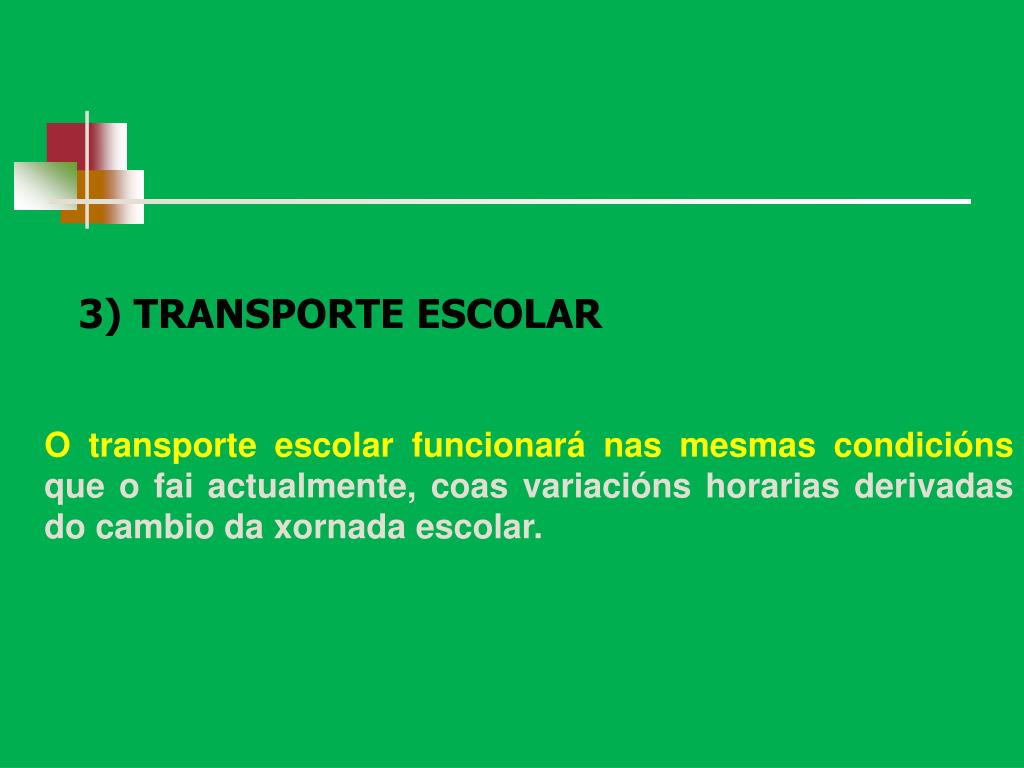 3) TRANSPORTE ESCOLAR

O transporte escolar funcionará nas mesmas condicións que o fai actualmente, coas variacións horarias derivadas do cambio da xornada escolar.